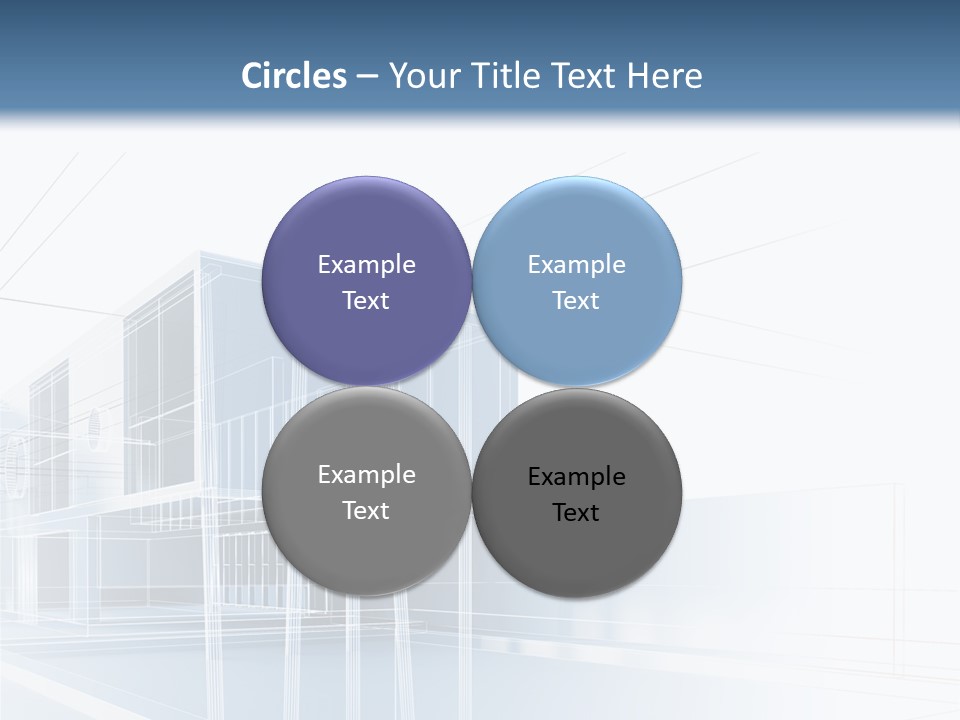 Circles – Your Title Text Here

Example Text

Example Text

Example Text

Example Text